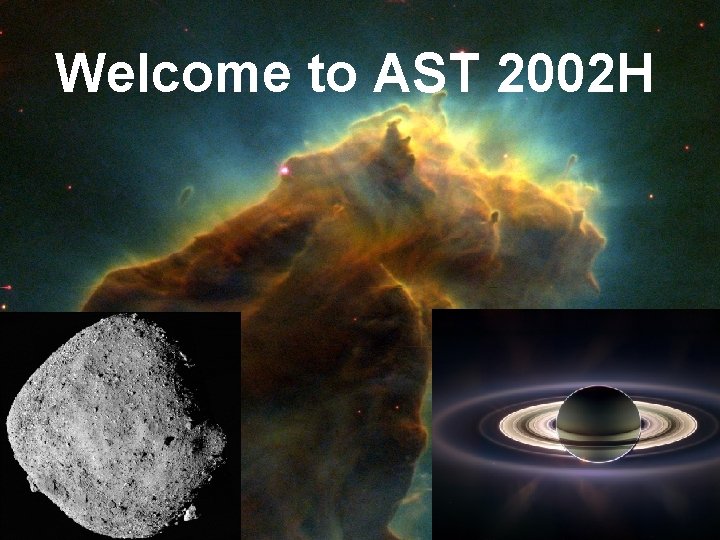 Welcome to AST 2002H